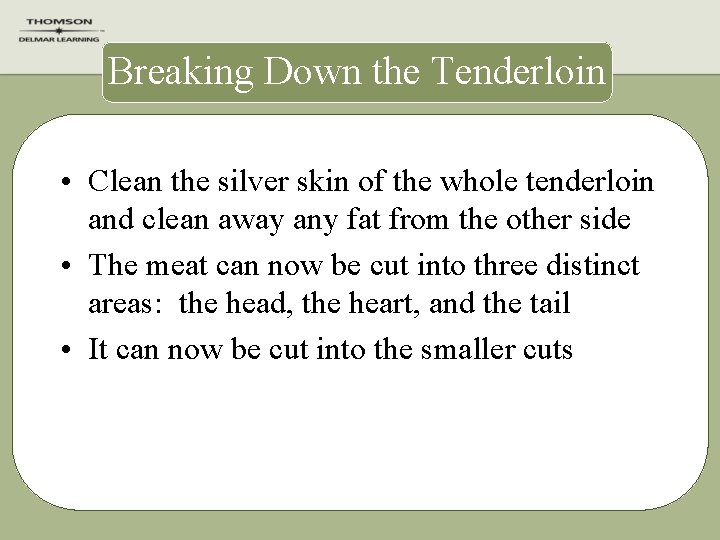 THOMSON
DELMAR LEARNING

Breaking Down the Tenderloin

• Clean the silver skin of the whole tenderloin and clean away any fat from the other side
• The meat can now be cut into three distinct areas: the head, the heart, and the tail
• It can now be cut into the smaller cuts